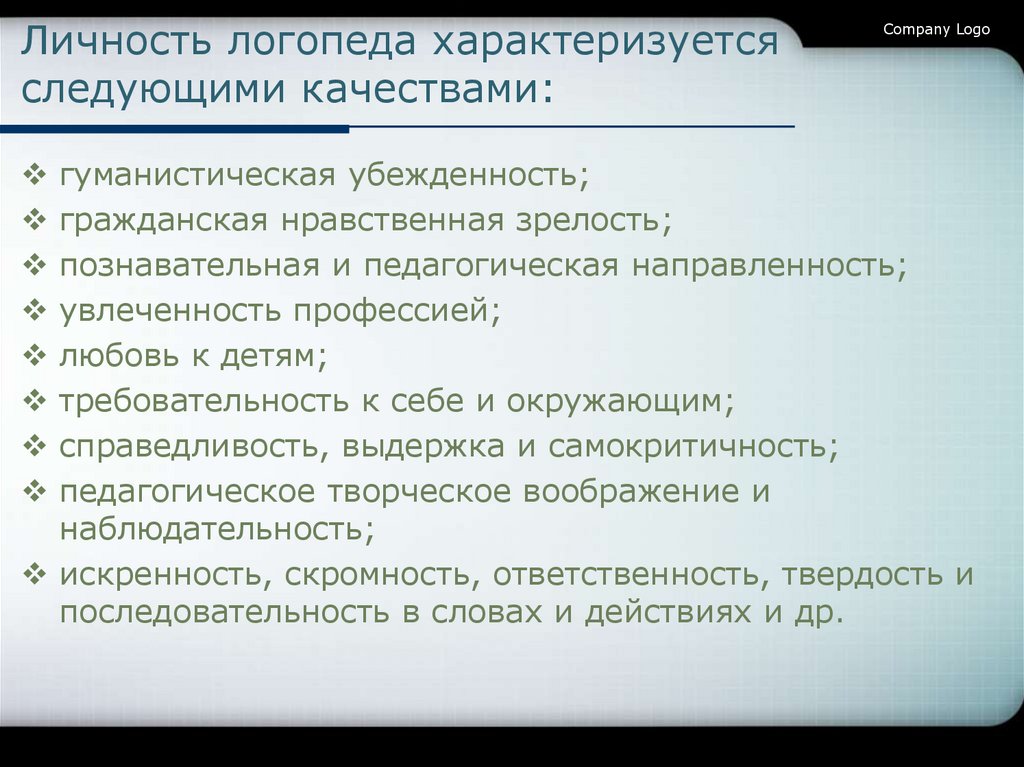 Company Logo

Личность логопеда характеризуется следующими качествами:

❖ гуманистическая убежденность;
❖ гражданская нравственная зрелость;
❖ познавательная и педагогическая направленность;
❖ увлеченность профессией;
❖ любовь к детям;
❖ требовательность к себе и окружающим;
❖ справедливость, выдержка и самокритичность;
❖ педагогическое творческое воображение и наблюдательность;
❖ искренность, скромность, ответственность, твердость и последовательность в словах и действиях и др.